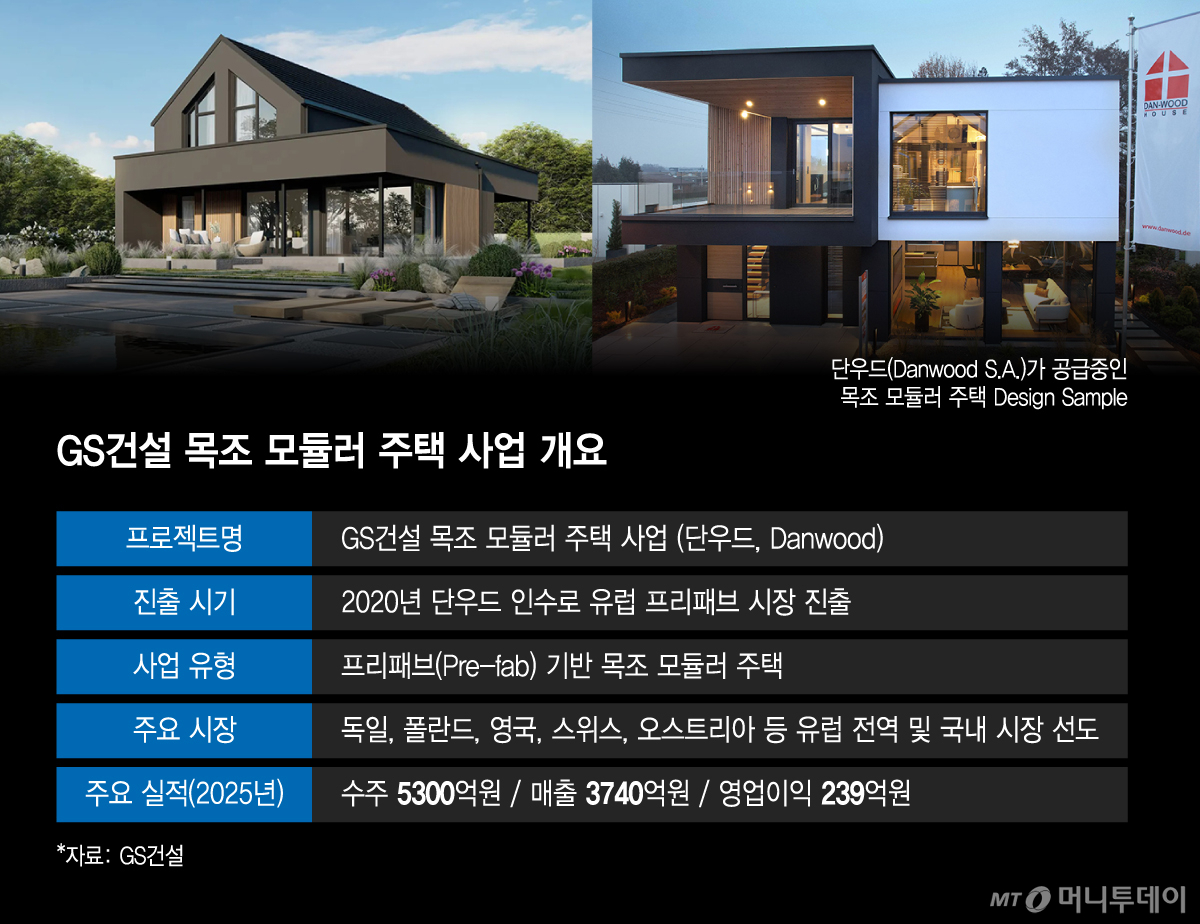 DAN-WOOD HOUSE

www.danwood.de

단우드(Danwood S.A.)가 공급중인 목조 모듈러 주택 Design Sample

GS건설 목조 모듈러 주택 사업 개요

| 프로젝트명 | GS건설 목조 모듈러 주택 사업 (단우드, Danwood) |
|---|---|
| 진출 시기 | 2020년 단우드 인수로 유럽 프리패브 시장 진출 |
| 사업 유형 | 프리패브(Pre-fab) 기반 목조 모듈러 주택 |
| 주요 시장 | 독일, 폴란드, 영국, 스위스, 오스트리아 등 유럽 전역 및 국내 시장 선도 |
| 주요 실적(2025년) | 수주 5300억원 / 매출 3740억원 / 영업이익 239억원 |

*자료: GS건설

MT 머니투데이